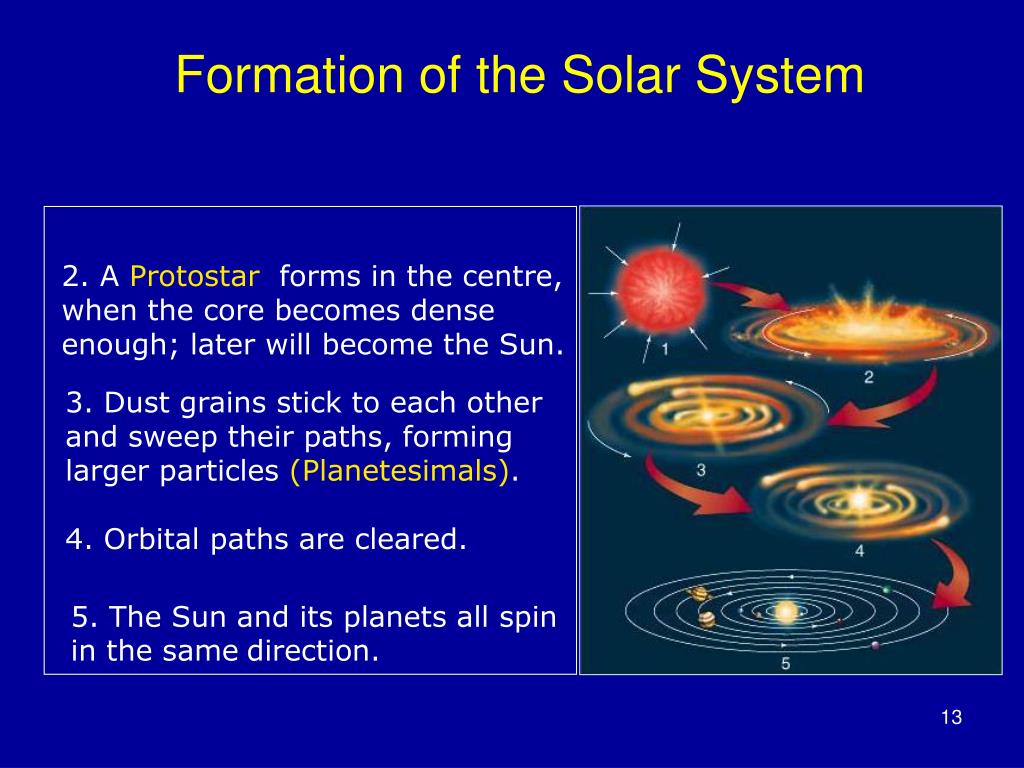 Formation of the Solar System

2. A Protostar forms in the centre, when the core becomes dense enough; later will become the Sun.

3. Dust grains stick to each other and sweep their paths, forming larger particles (Planetesimals).

4. Orbital paths are cleared.

5. The Sun and its planets all spin in the same direction.

1

2

3

4

5

13